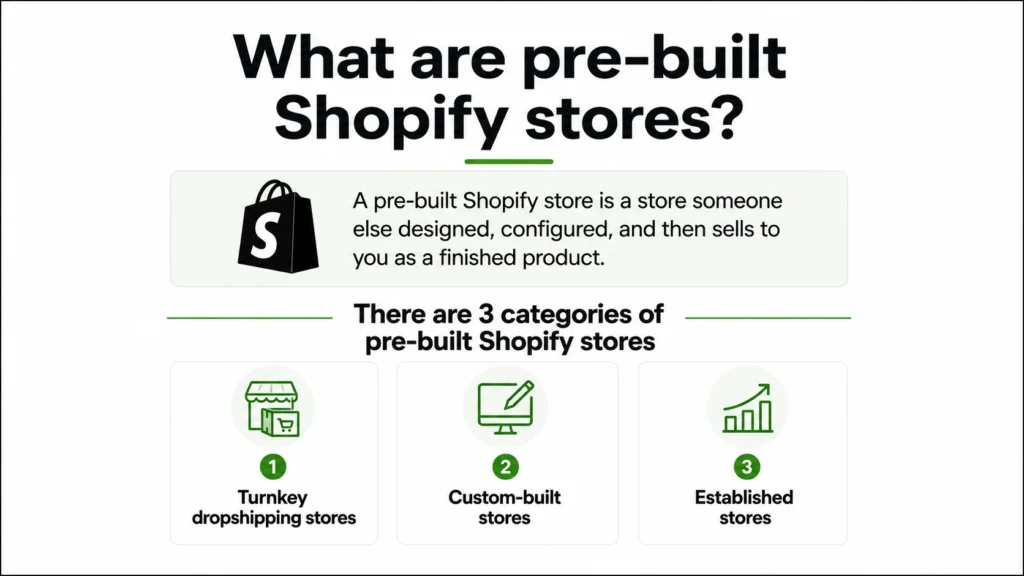 What are pre-built Shopify stores?

A pre-built Shopify store is a store someone else designed, configured, and then sells to you as a finished product.

There are 3 categories of pre-built Shopify stores

1
Turnkey dropshipping stores

2
Custom-built stores

3
Established stores